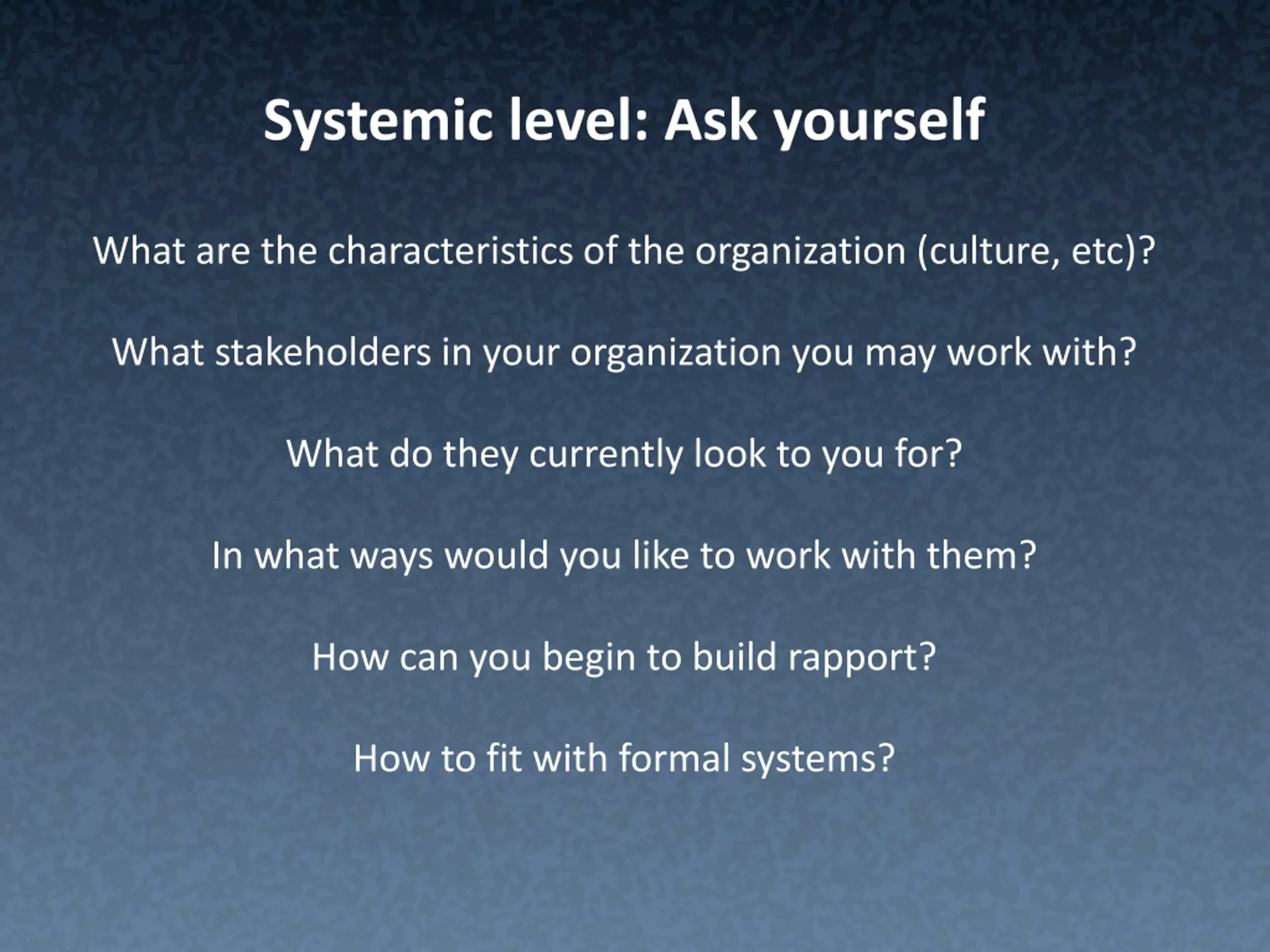 Systemic level: Ask yourself

What are the characteristics of the organization (culture, etc)?

What stakeholders in your organization you may work with?

What do they currently look to you for?

In what ways would you like to work with them?

How can you begin to build rapport?

How to fit with formal systems?